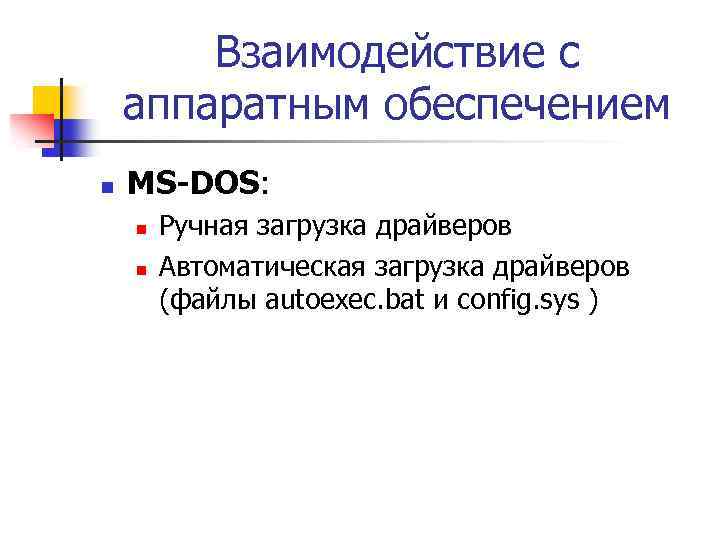 Взаимодействие с аппаратным обеспечением

MS-DOS:

Ручная загрузка драйверов

Автоматическая загрузка драйверов (файлы autoexec.bat и config.sys )